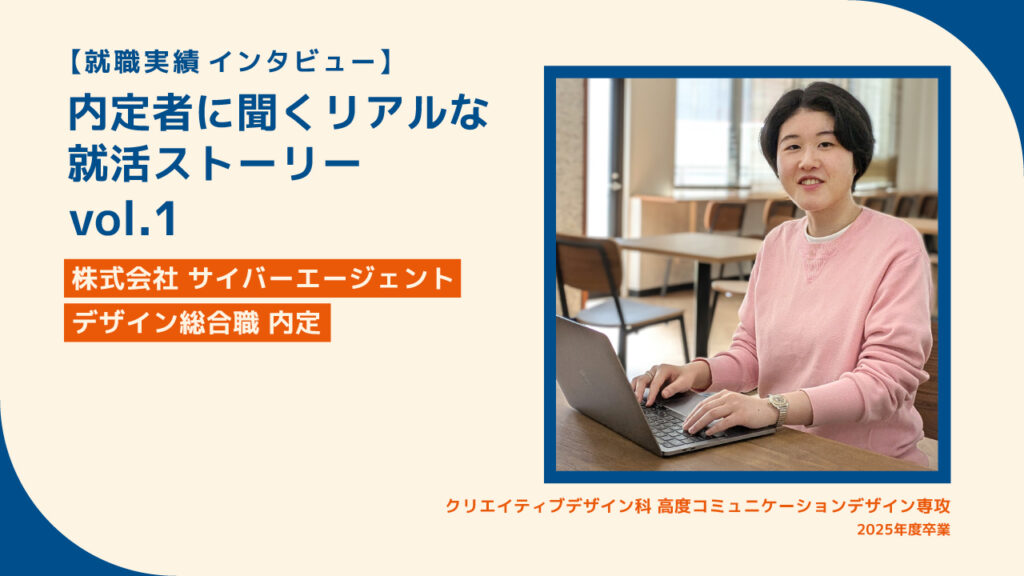 【就職実績 インタビュー】

内定者に聞くリアルな就活ストーリー vol.1

株式会社 サイバーエージェント

デザイン総合職 内定

クリエイティブデザイン科 高度コミュニケーションデザイン専攻
2025年度卒業